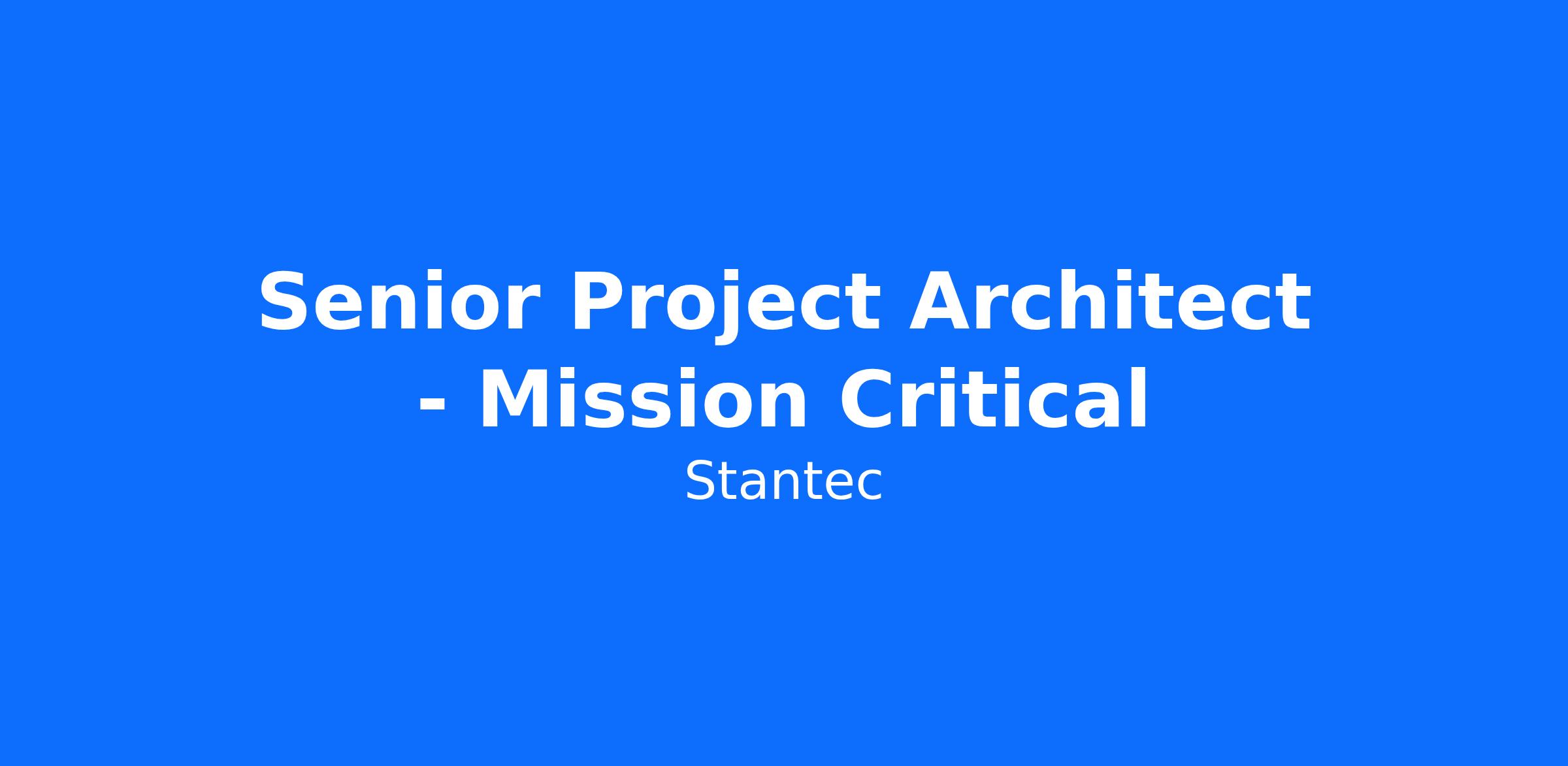 Senior Project Architect - Mission Critical

Stantec